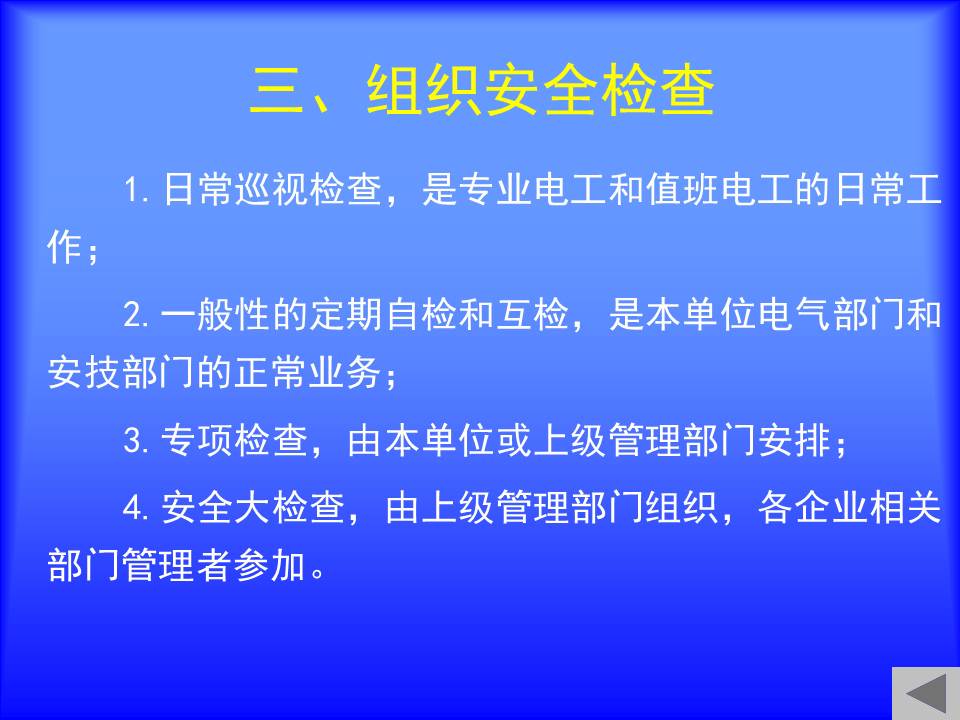 三、组织安全检查

1. 日常巡视检查，是专业电工和值班电工的日常工作；

2. 一般性的定期自检和互检，是本单位电气部门和安技部门的正常业务；

3. 专项检查，由本单位或上级管理部门安排；

4. 安全大检查，由上级管理部门组织，各企业相关部门管理者参加。